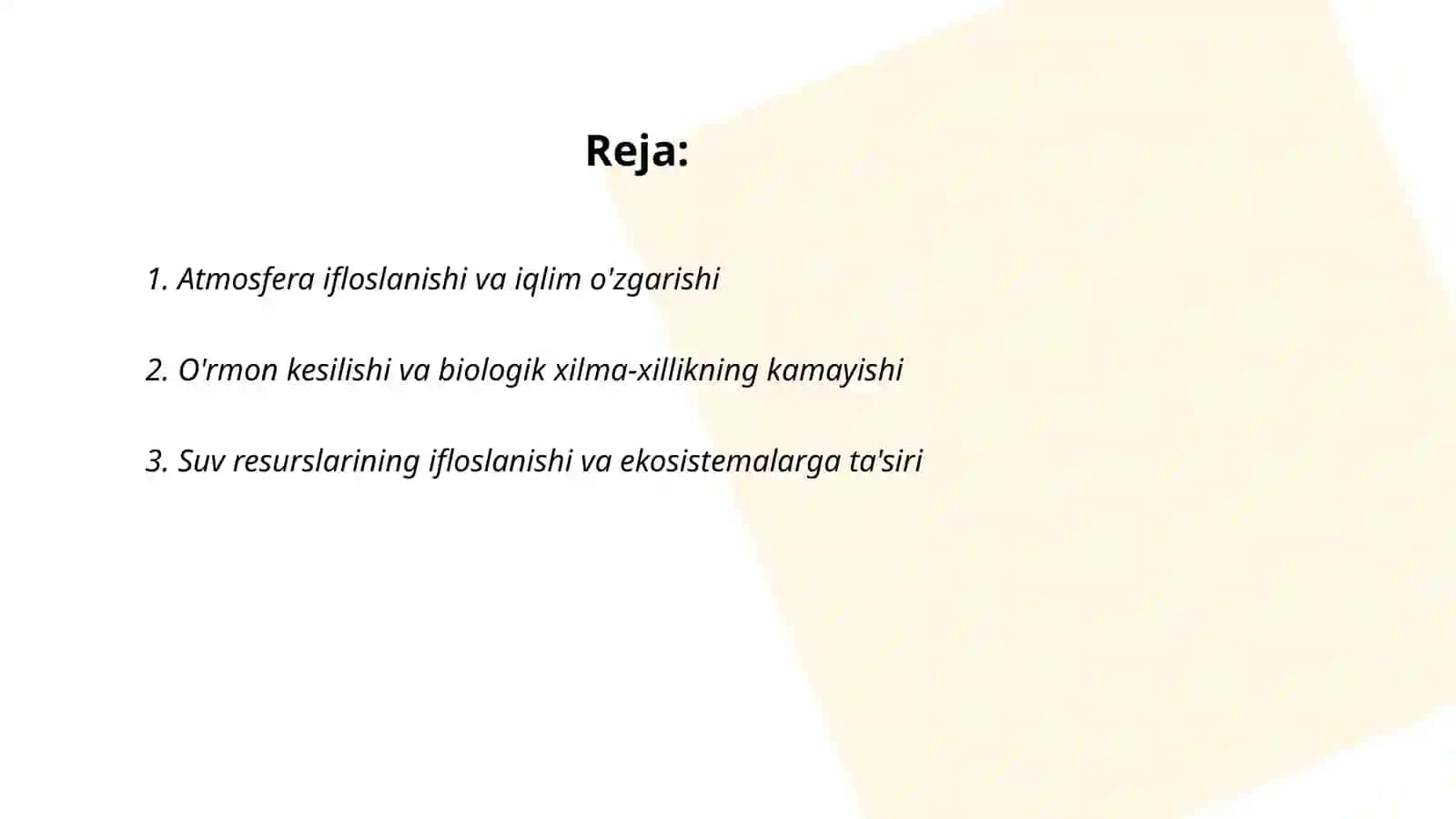 Reja:

1. Atmosfera ifloslanishi va iqlim o'zgarishi

2. O'rmon kesilishi va biologik xilma-xillikning kamayishi

3. Suv resurslarining ifloslanishi va ekosistemalarga ta'siri